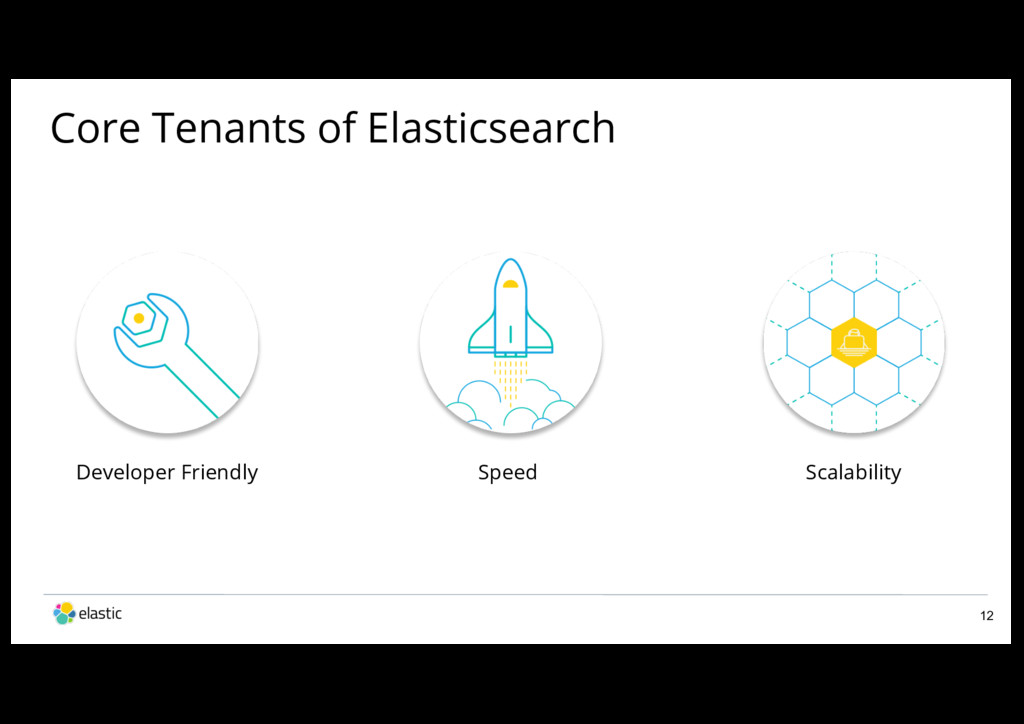 Core Tenants of Elasticsearch

Developer Friendly

Speed

Scalability

elastic

12